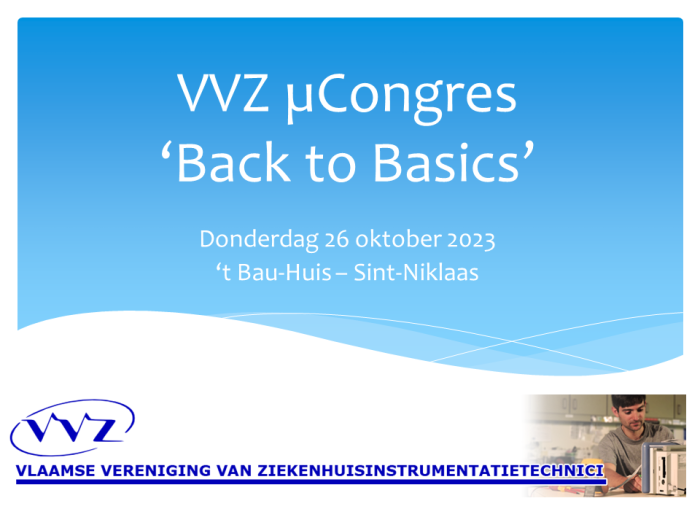 VVZ µCongres
‘Back to Basics’

Donderdag 26 oktober 2023
‘t Bau-Huis – Sint-Niklaas

VVZ

VLAAMSE VERENIGING VAN ZIEKENHUISINSTRUMENTATIETECHNICI